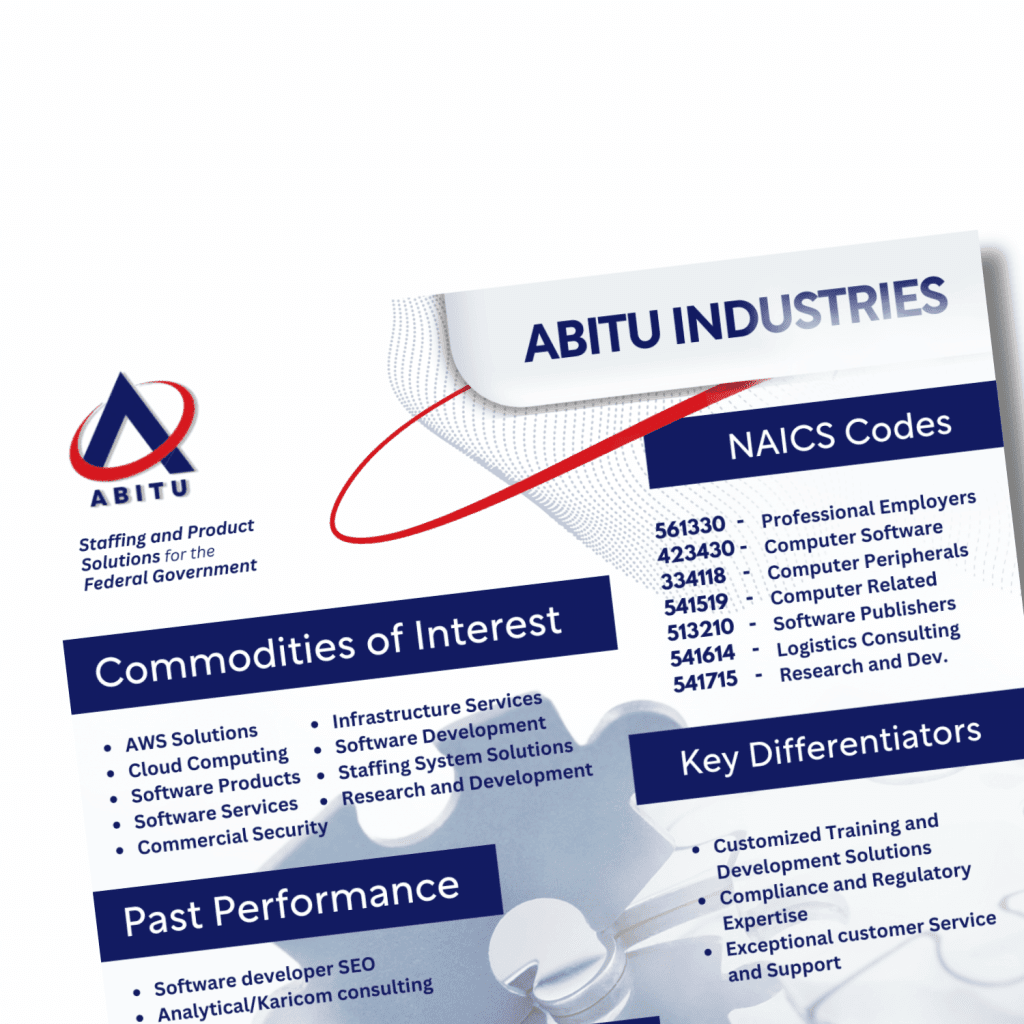 ABITU INDUSTRIES

ABITU

Staffing and Product Solutions for the Federal Government

NAICS Codes

561330 - Professional Employers
423430 - Computer Software
334118 - Computer Peripherals
541519 - Computer Related
513210 - Software Publishers
541614 - Logistics Consulting
541715 - Research and Dev.

Commodities of Interest

- AWS Solutions
- Cloud Computing
- Software Products
- Software Services
- Commercial Security
- Infrastructure Services
- Software Development
- Staffing System Solutions
- Research and Development

Key Differentiators

- Customized Training and Development Solutions
- Compliance and Regulatory Expertise
- Exceptional customer Service and Support

Past Performance

- Software developer SEO
- Analytical/Karicom consulting